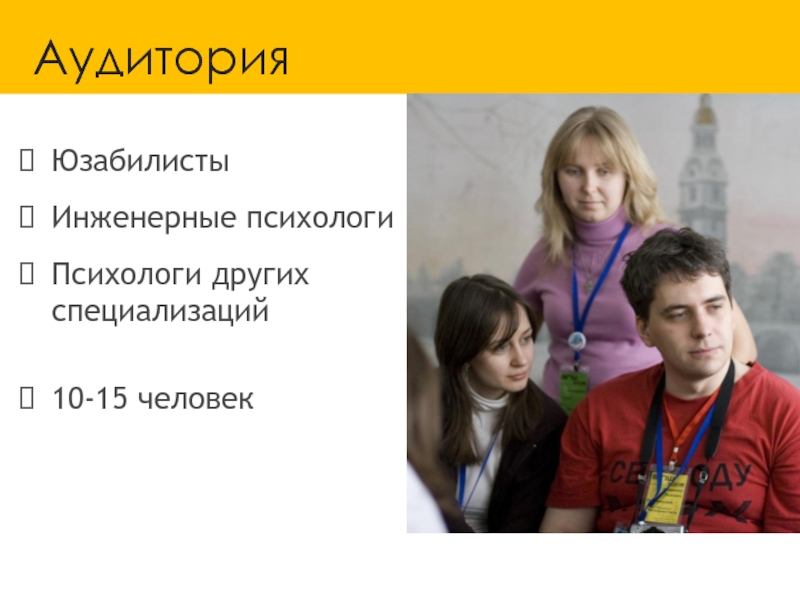 Аудитория

 Юзабилисты

 Инженерные психологи

 Психологи других специализаций

 10-15 человек